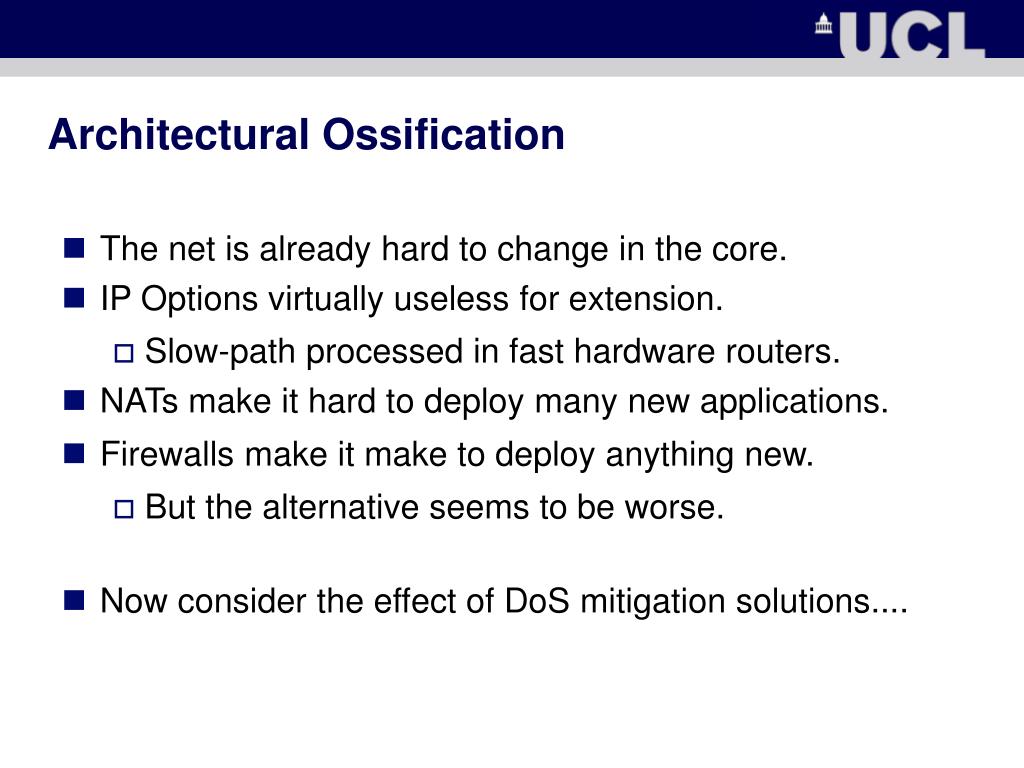 UCL

Architectural Ossification

The net is already hard to change in the core.

IP Options virtually useless for extension.

Slow-path processed in fast hardware routers.

NATs make it hard to deploy many new applications.

Firewalls make it make to deploy anything new.

But the alternative seems to be worse.

Now consider the effect of DoS mitigation solutions....